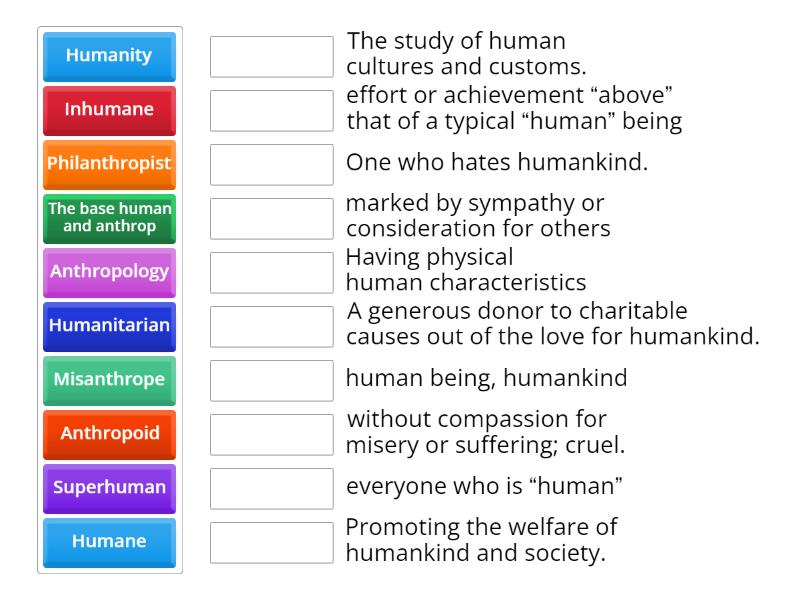 Humanity
Inhumane
Philanthropist
The base human and anthrop
Anthropology
Humanitarian
Misanthrope
Anthropoid
Superhuman
Humane

The study of human cultures and customs.

effort or achievement “above” that of a typical “human” being

One who hates humankind.

marked by sympathy or consideration for others

Having physical human characteristics

A generous donor to charitable causes out of the love for humankind.

human being, humankind

without compassion for misery or suffering; cruel.

everyone who is “human”

Promoting the welfare of humankind and society.